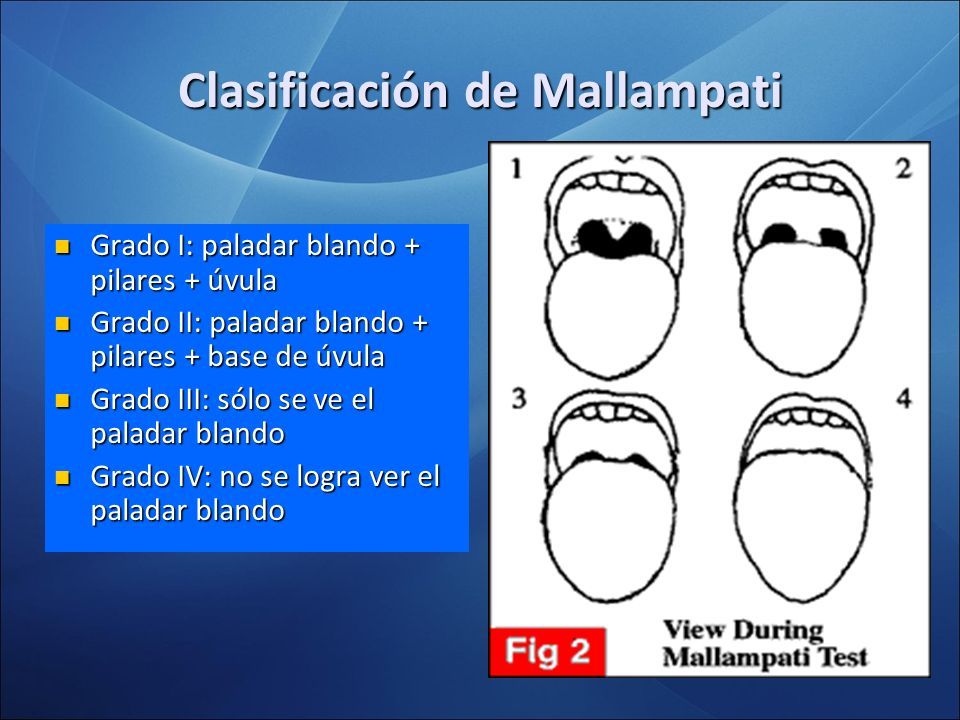 Clasificación de Mallampati

- Grado I: paladar blando + pilares + úvula
- Grado II: paladar blando + pilares + base de úvula
- Grado III: sólo se ve el paladar blando
- Grado IV: no se logra ver el paladar blando

1
2
3
4

Fig 2

View During Mallampati Test